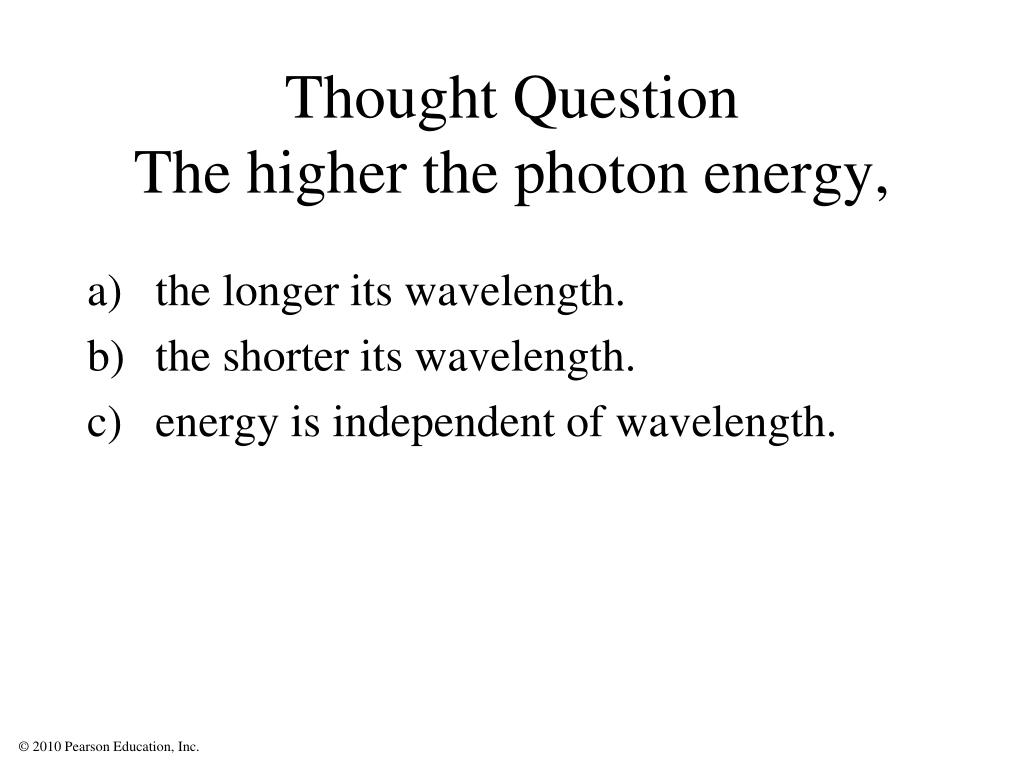 Thought Question
The higher the photon energy,

a) the longer its wavelength.
b) the shorter its wavelength.
c) energy is independent of wavelength.

© 2010 Pearson Education, Inc.